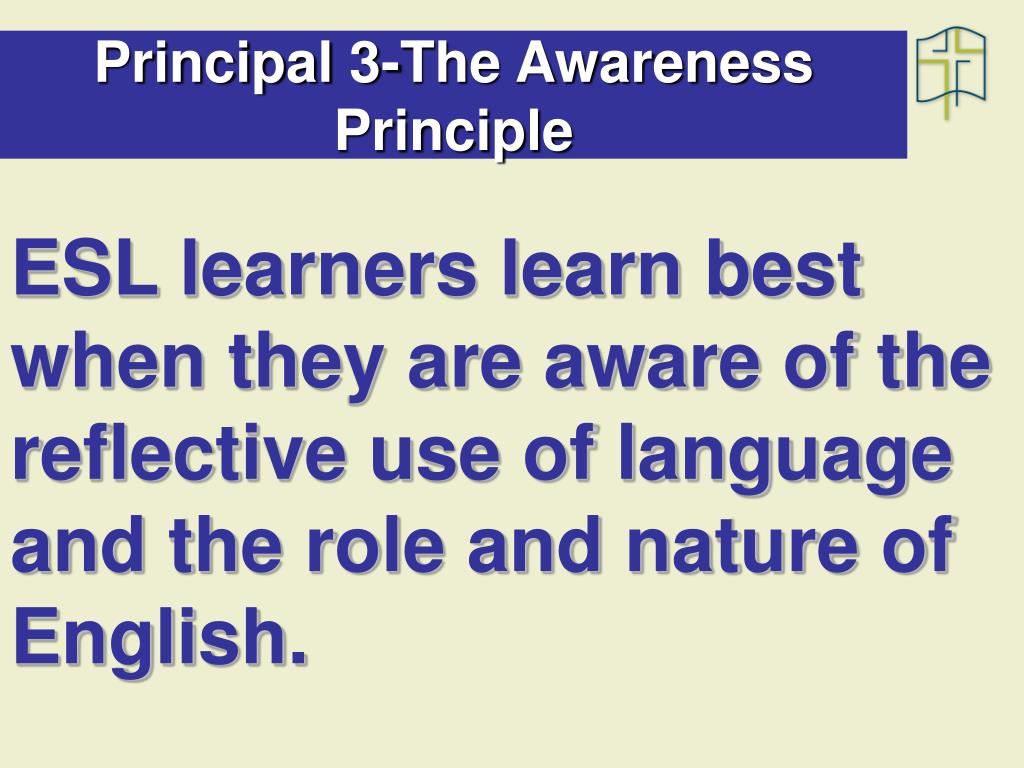 Principal 3-The Awareness Principle

ESL learners learn best when they are aware of the reflective use of language and the role and nature of English.